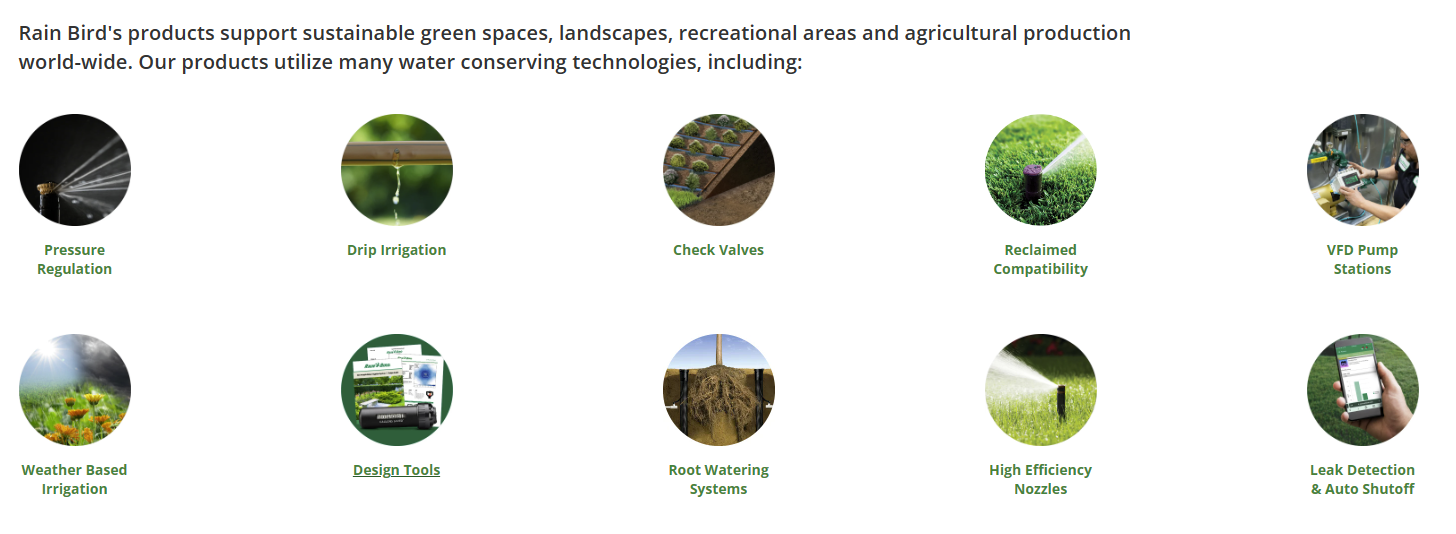 Rain Bird's products support sustainable green spaces, landscapes, recreational areas and agricultural production world-wide. Our products utilize many water conserving technologies, including:

Pressure Regulation

Drip Irrigation

Check Valves

Reclaimed Compatibility

VFD Pump Stations

Weather Based Irrigation

Design Tools

Root Watering Systems

High Efficiency Nozzles

Leak Detection & Auto Shutoff